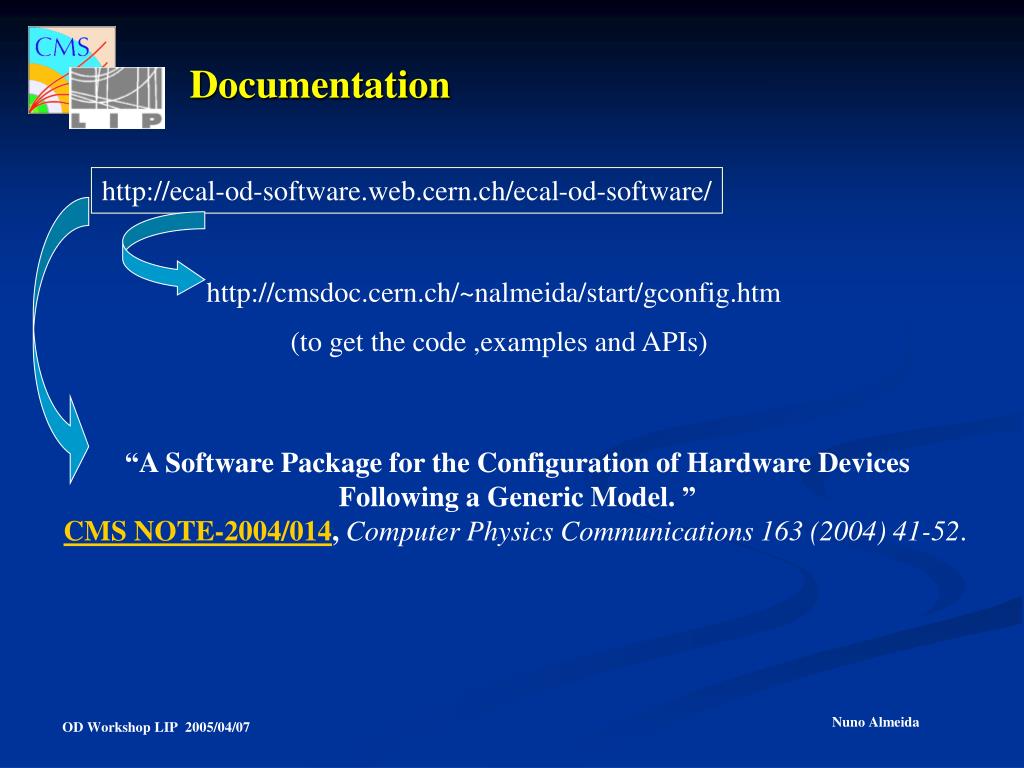 CMS

LIP

Documentation

http://ecal-od-software.web.cern.ch/ecal-od-software/

http://cmsdoc.cern.ch/~nalmeida/start/gconfig.htm

(to get the code ,examples and APIs)

“A Software Package for the Configuration of Hardware Devices Following a Generic Model. ”

CMS NOTE-2004/014, Computer Physics Communications 163 (2004) 41-52.

OD Workshop LIP 2005/04/07

Nuno Almeida